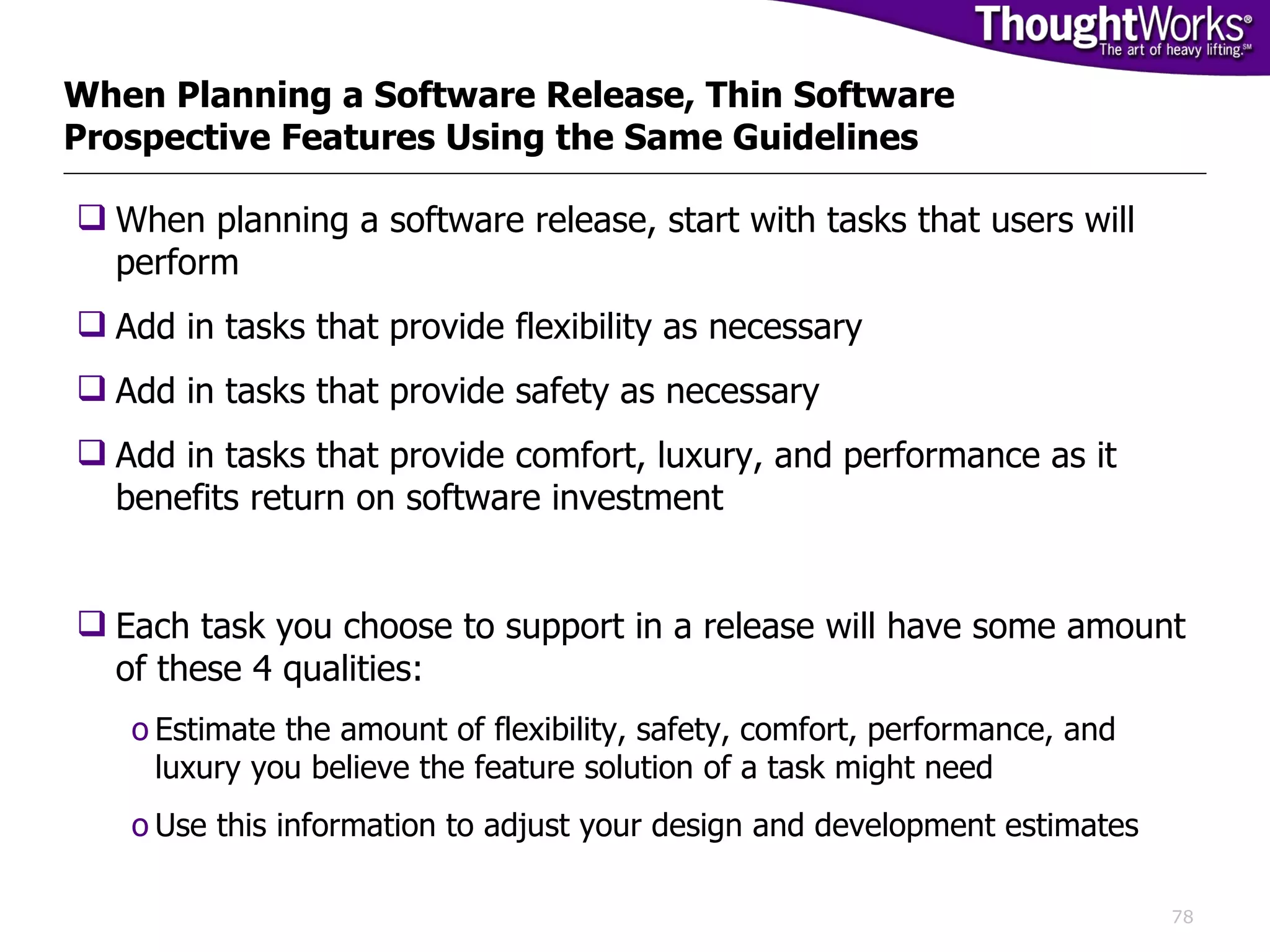 ThoughtWorks®
The art of heavy lifting.℠

When Planning a Software Release, Thin Software Prospective Features Using the Same Guidelines

❑ When planning a software release, start with tasks that users will perform

❑ Add in tasks that provide flexibility as necessary

❑ Add in tasks that provide safety as necessary

❑ Add in tasks that provide comfort, luxury, and performance as it benefits return on software investment

❑ Each task you choose to support in a release will have some amount of these 4 qualities:

o Estimate the amount of flexibility, safety, comfort, performance, and luxury you believe the feature solution of a task might need

o Use this information to adjust your design and development estimates

78